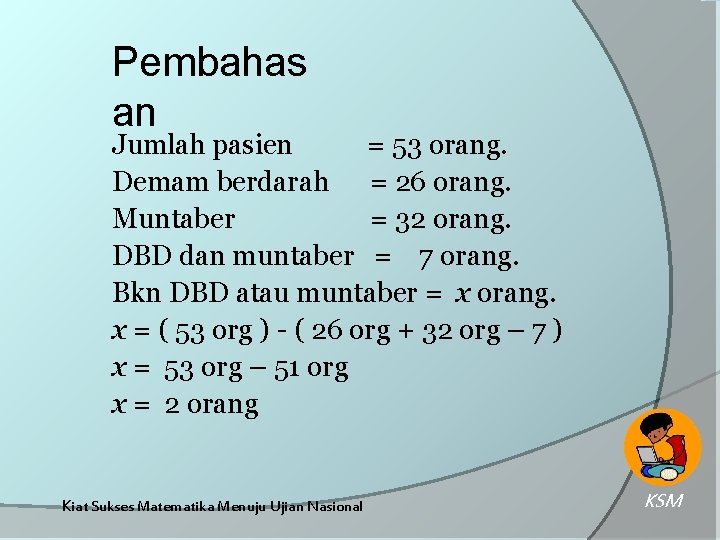 Pembahasan

Jumlah pasien = 53 orang.
Demam berdarah = 26 orang.
Muntaber = 32 orang.
DBD dan muntaber = 7 orang.
Bkn DBD atau muntaber = $x$ orang.
$x$ = ( 53 org ) - ( 26 org + 32 org – 7 )
$x$ = 53 org – 51 org
$x$ = 2 orang

Kiat Sukses Matematika Menuju Ujian Nasional

KSM